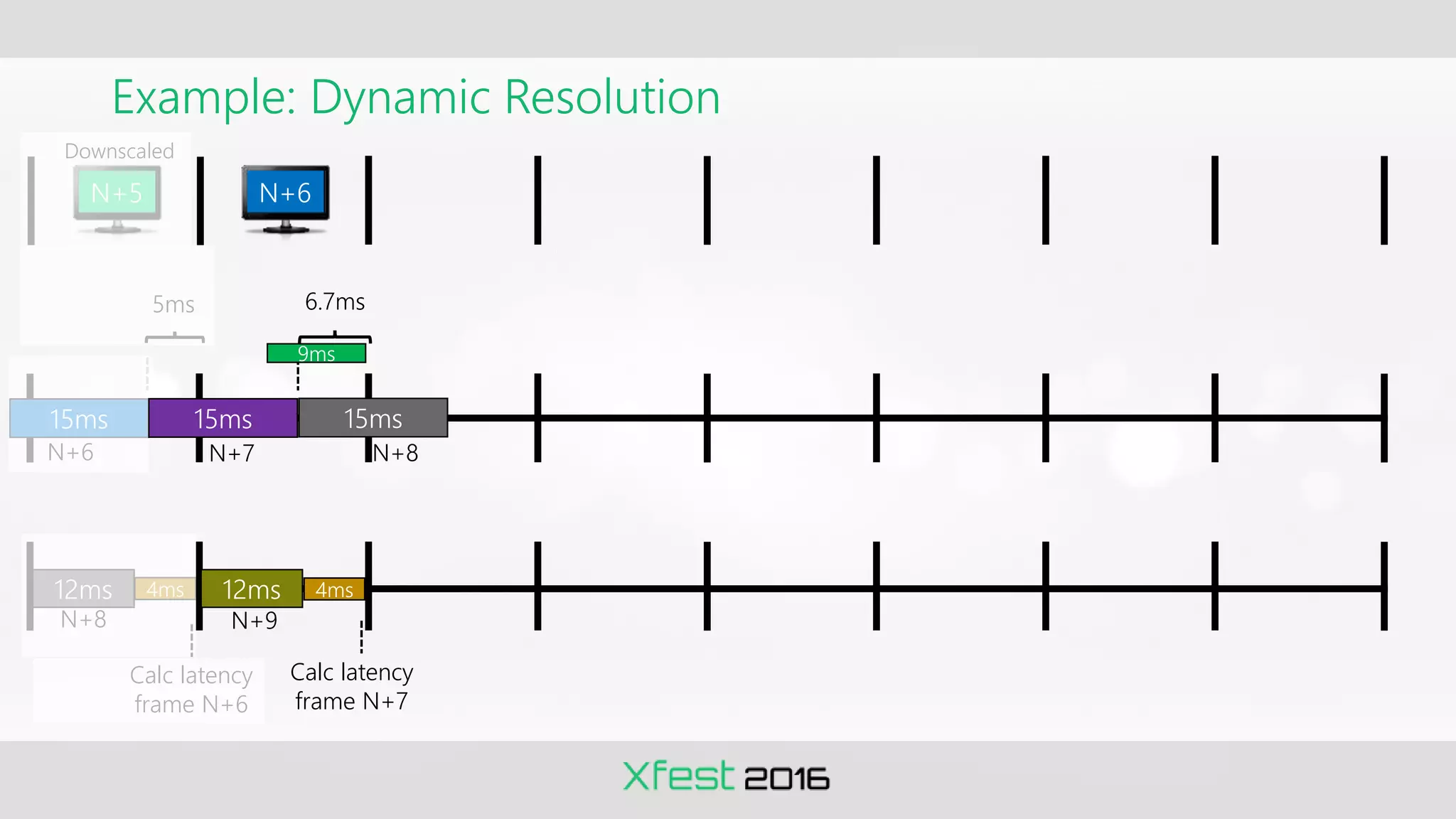 Example: Dynamic Resolution

Downscaled

N+5

N+6

5ms

6.7ms

9ms

15ms

15ms

15ms

N+6

N+7

N+8

12ms

4ms

12ms

4ms

N+8

N+9

Calc latency frame N+6

Calc latency frame N+7

Xfest 2016